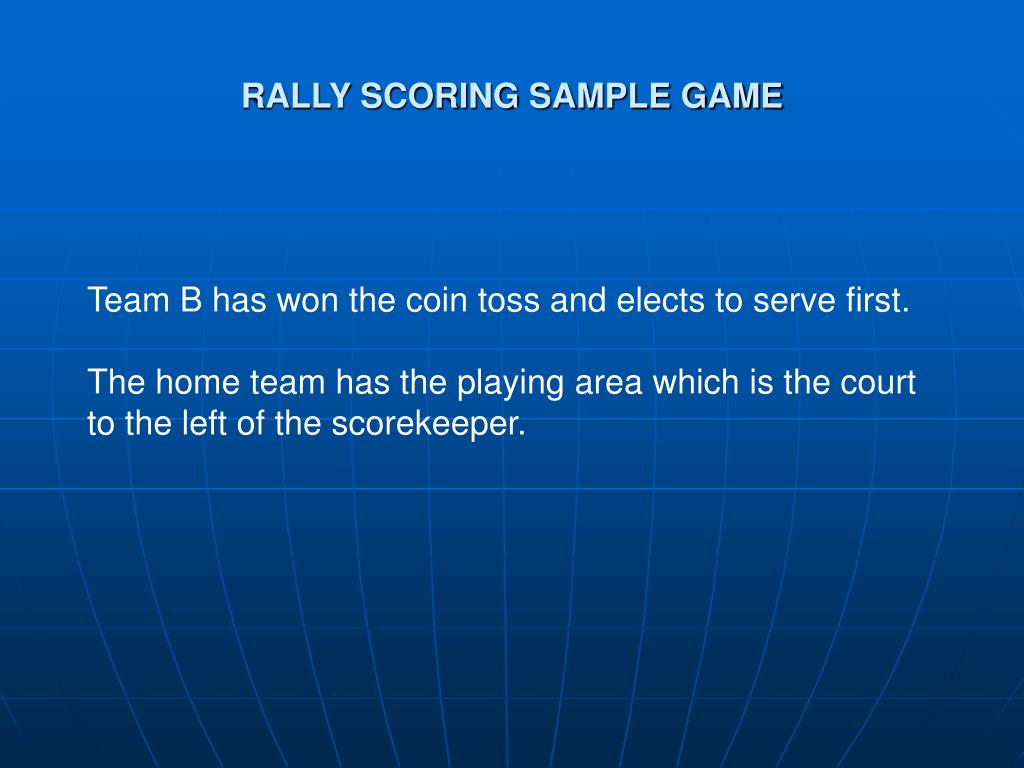 RALLY SCORING SAMPLE GAME

Team B has won the coin toss and elects to serve first.

The home team has the playing area which is the court to the left of the scorekeeper.